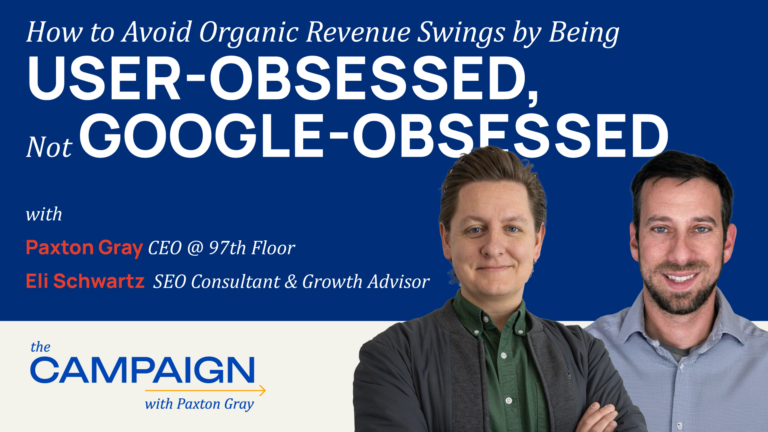 How to Avoid Organic Revenue Swings by Being
USER-OBSESSED,
Not GOOGLE-OBSESSED

with

Paxton Gray CEO @ 97th Floor

Eli Schwartz SEO Consultant & Growth Advisor

the
CAMPAIGN
with Paxton Gray